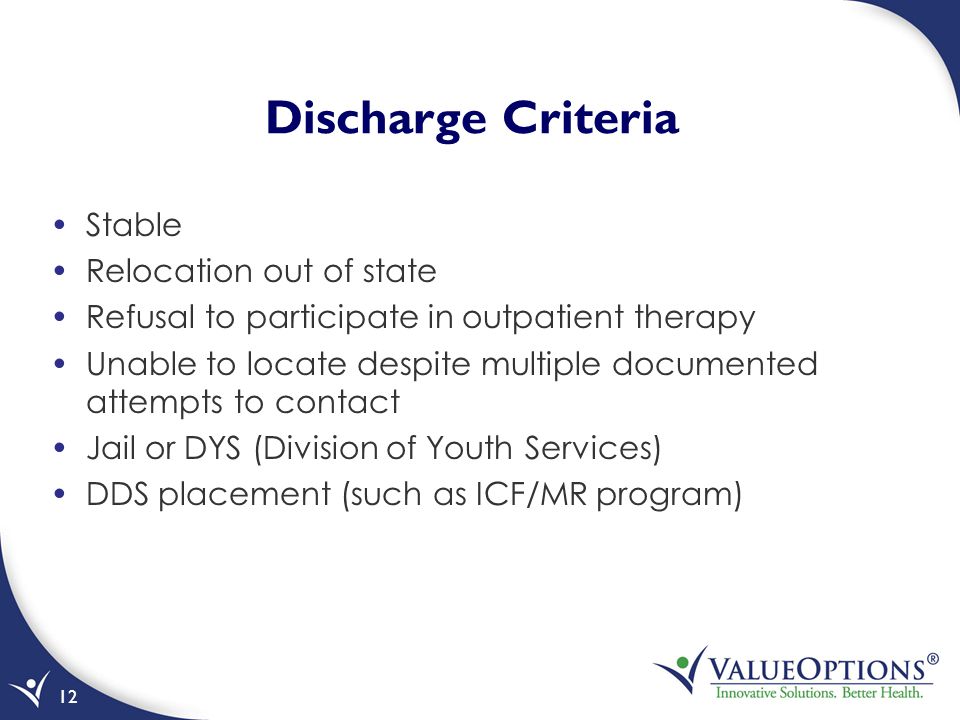 Discharge Criteria

• Stable
• Relocation out of state
• Refusal to participate in outpatient therapy
• Unable to locate despite multiple documented attempts to contact
• Jail or DYS (Division of Youth Services)
• DDS placement (such as ICF/MR program)

12

VALUEOPTIONS®
Innovative Solutions. Better Health.